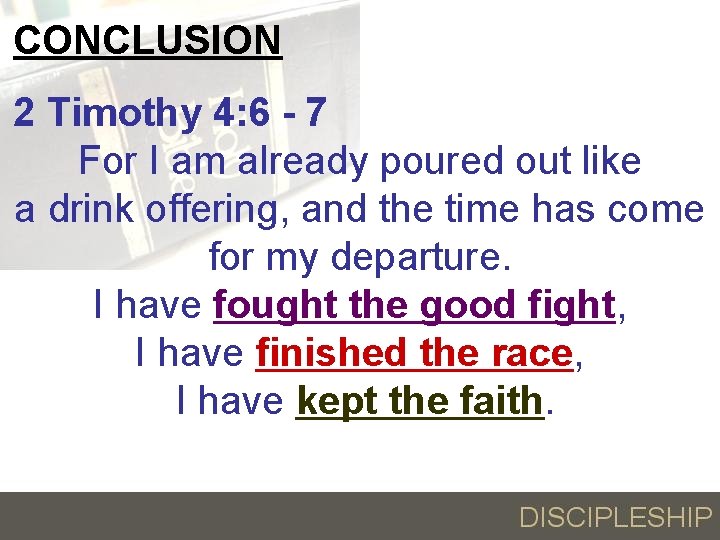 CONCLUSION

2 Timothy 4:6 - 7

For I am already poured out like a drink offering, and the time has come for my departure.
I have fought the good fight,
I have finished the race,
I have kept the faith.

DISCIPLESHIP